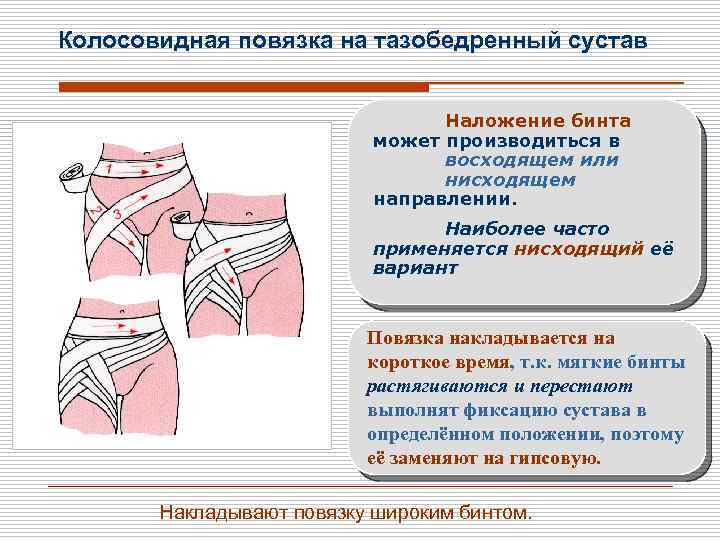 Колосовидная повязка на тазобедренный сустав

1

2

3

Наложение бинта может производиться в восходящем или нисходящем направлении.

Наиболее часто применяется нисходящий её вариант

Повязка накладывается на короткое время, т.к. мягкие бинты растягиваются и перестают выполнят фиксацию сустава в определённом положении, поэтому её заменяют на гипсовую.

Накладывают повязку широким бинтом.